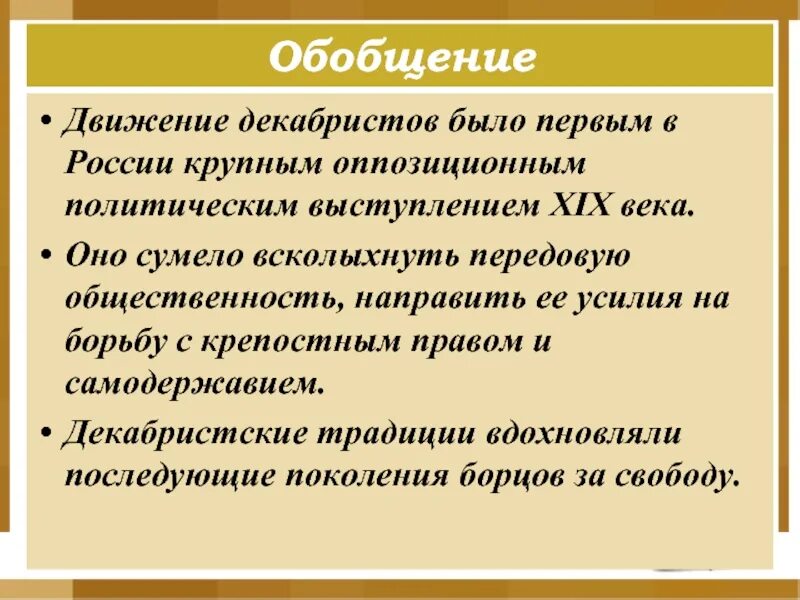 Обобщение

• Движение декабристов было первым в России крупным оппозиционным политическим выступлением XIX века.

• Оно сумело всколыхнуть передовую общественность, направить ее усилия на борьбу с крепостным правом и самодержавием.

• Декабристские традиции вдохновляли последующие поколения борцов за свободу.